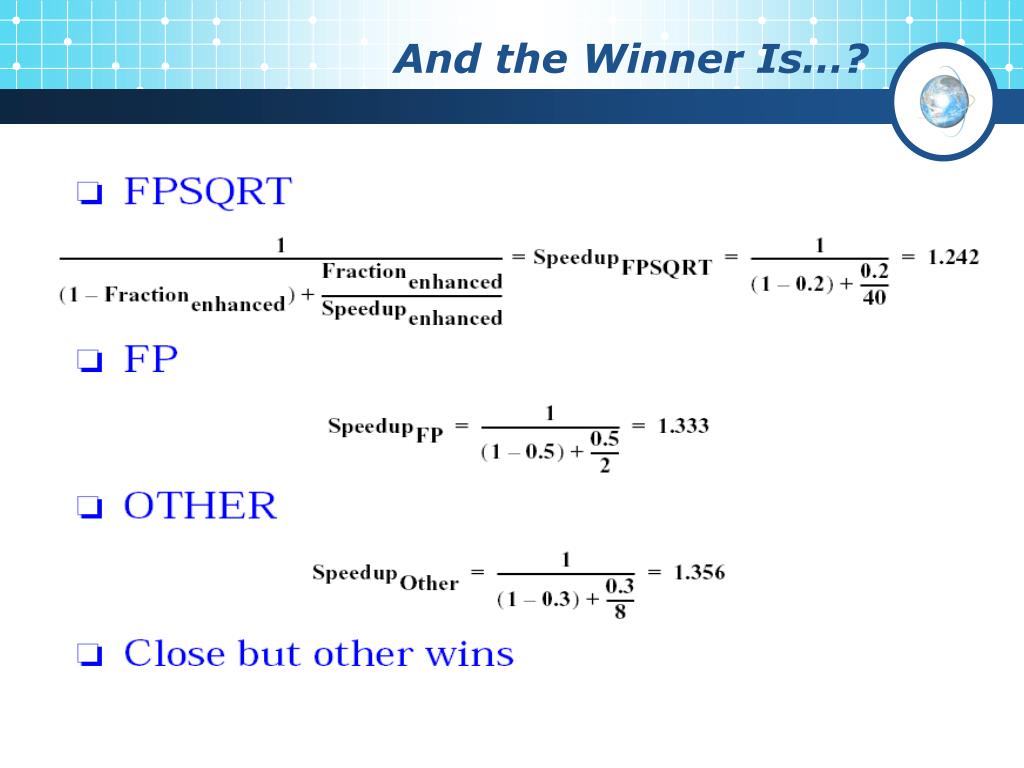 And the Winner Is…?

❑ FPSQRT

$\frac{1}{(1 - \text{Fraction}_{\text{enhanced}}) + \frac{\text{Fraction}_{\text{enhanced}}}{\text{Speedup}_{\text{enhanced}}}} = \text{Speedup}_{\text{FPSQRT}} = \frac{1}{(1 - 0.2) + \frac{0.2}{40}} = 1.242$

❑ FP

$\text{Speedup}_{\text{FP}} = \frac{1}{(1 - 0.5) + \frac{0.5}{2}} = 1.333$

❑ OTHER

$\text{Speedup}_{\text{Other}} = \frac{1}{(1 - 0.3) + \frac{0.3}{8}} = 1.356$

❑ Close but other wins